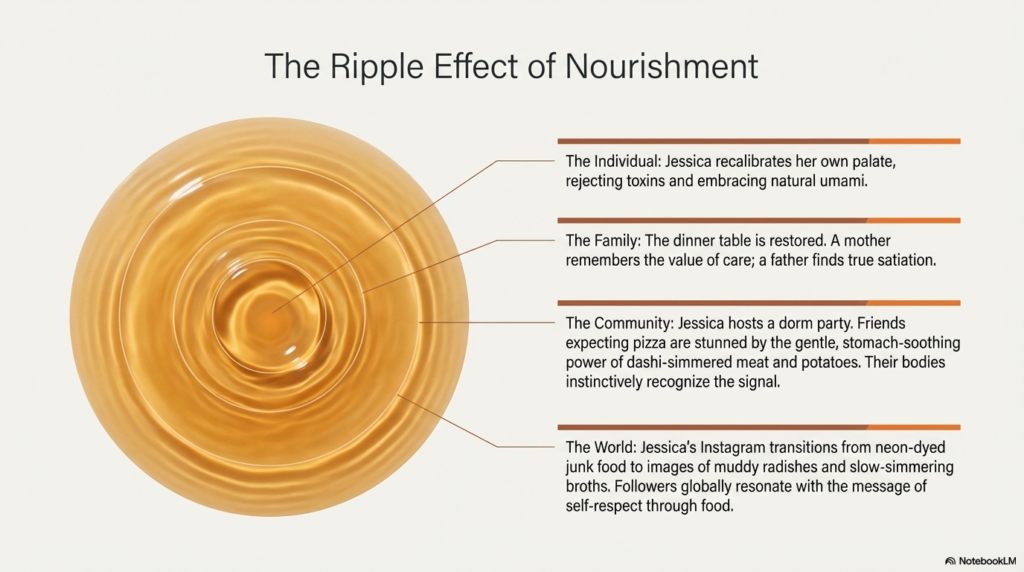 The Ripple Effect of Nourishment

The Individual: Jessica recalibrates her own palate, rejecting toxins and embracing natural umami.

The Family: The dinner table is restored. A mother remembers the value of care; a father finds true satiation.

The Community: Jessica hosts a dorm party. Friends expecting pizza are stunned by the gentle, stomach-soothing power of dashi-simmered meat and potatoes. Their bodies instinctively recognize the signal.

The World: Jessica's Instagram transitions from neon-dyed junk food to images of muddy radishes and slow-simmering broths. Followers globally resonate with the message of self-respect through food.

NotebookLM